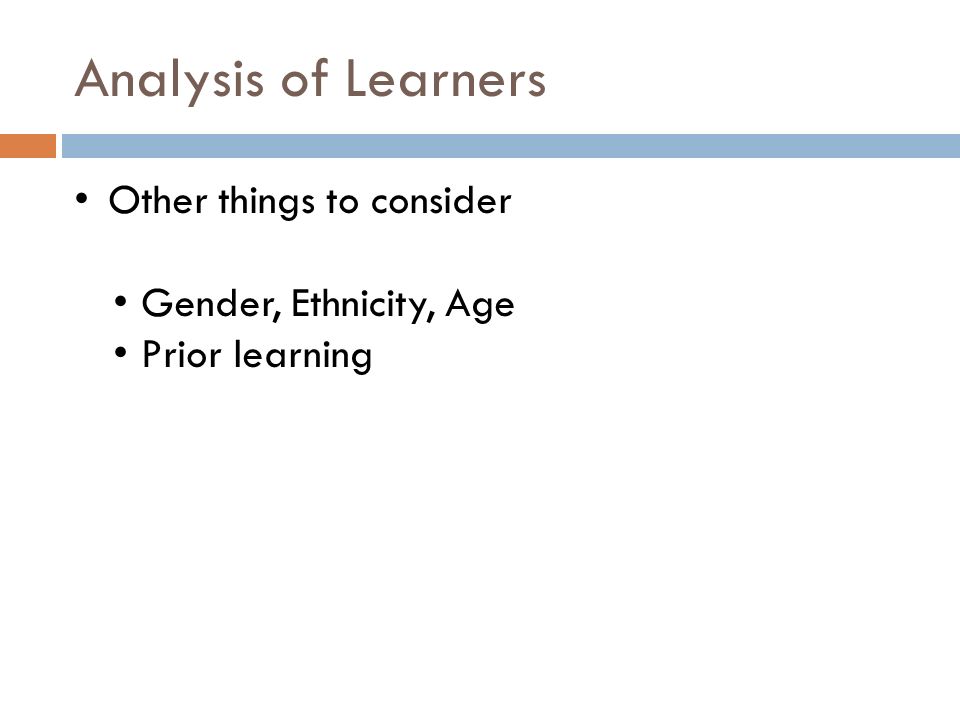 Analysis of Learners

• Other things to consider

• Gender, Ethnicity, Age
• Prior learning